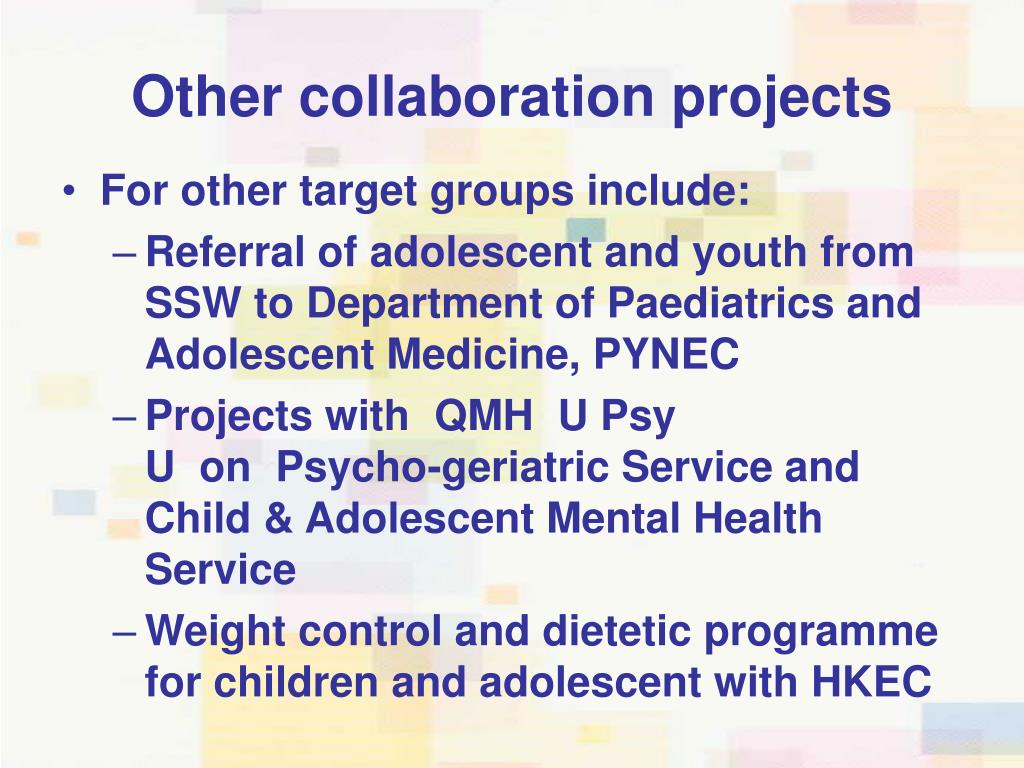 Other collaboration projects

• For other target groups include:
– Referral of adolescent and youth from SSW to Department of Paediatrics and Adolescent Medicine, PYNEC
– Projects with QMH U Psy U on Psycho-geriatric Service and Child & Adolescent Mental Health Service
– Weight control and dietetic programme for children and adolescent with HKEC